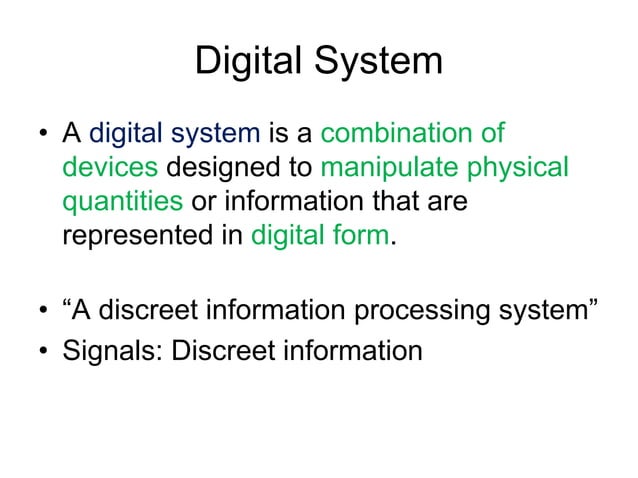 Digital System

• A digital system is a combination of devices designed to manipulate physical quantities or information that are represented in digital form.

• “A discreet information processing system”
• Signals: Discreet information